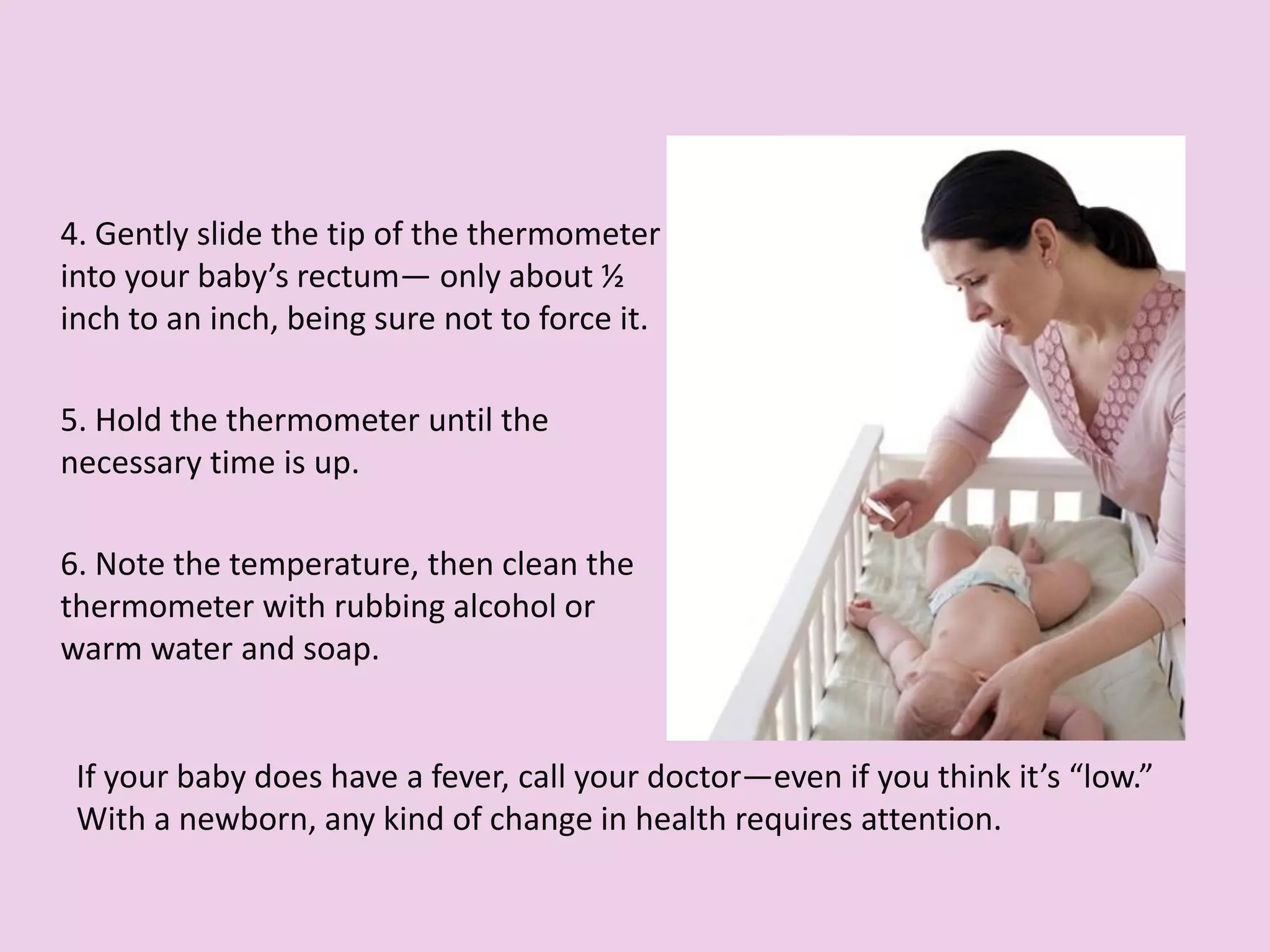 4. Gently slide the tip of the thermometer into your baby’s rectum— only about ½ inch to an inch, being sure not to force it.

5. Hold the thermometer until the necessary time is up.

6. Note the temperature, then clean the thermometer with rubbing alcohol or warm water and soap.

If your baby does have a fever, call your doctor—even if you think it’s “low.” With a newborn, any kind of change in health requires attention.